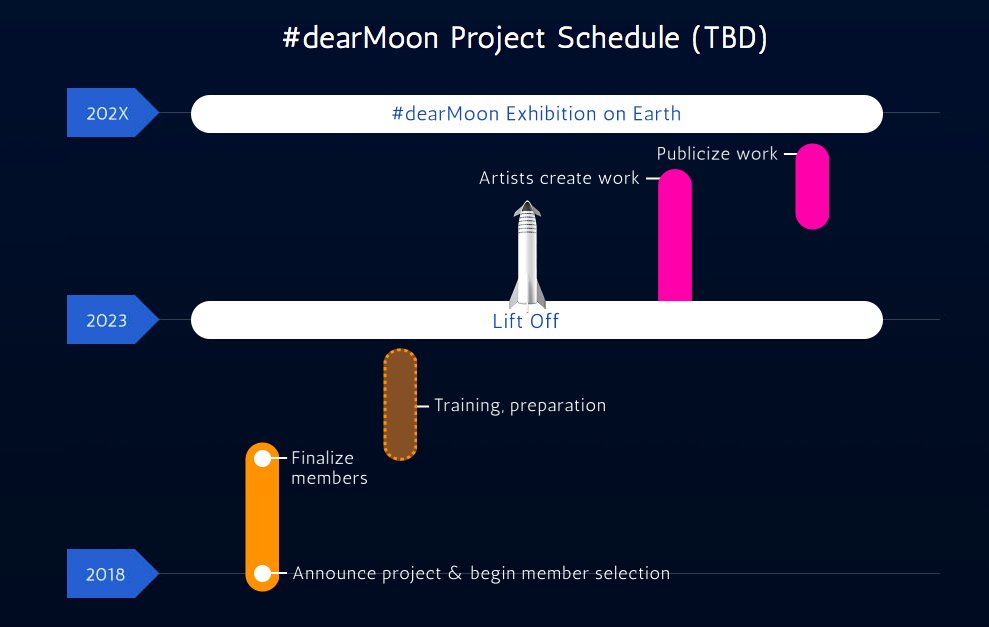 #dearMoon Project Schedule (TBD)

202X

#dearMoon Exhibition on Earth

Publicize work

Artists create work

2023

Lift Off

Training, preparation

Finalize members

2018

Announce project & begin member selection